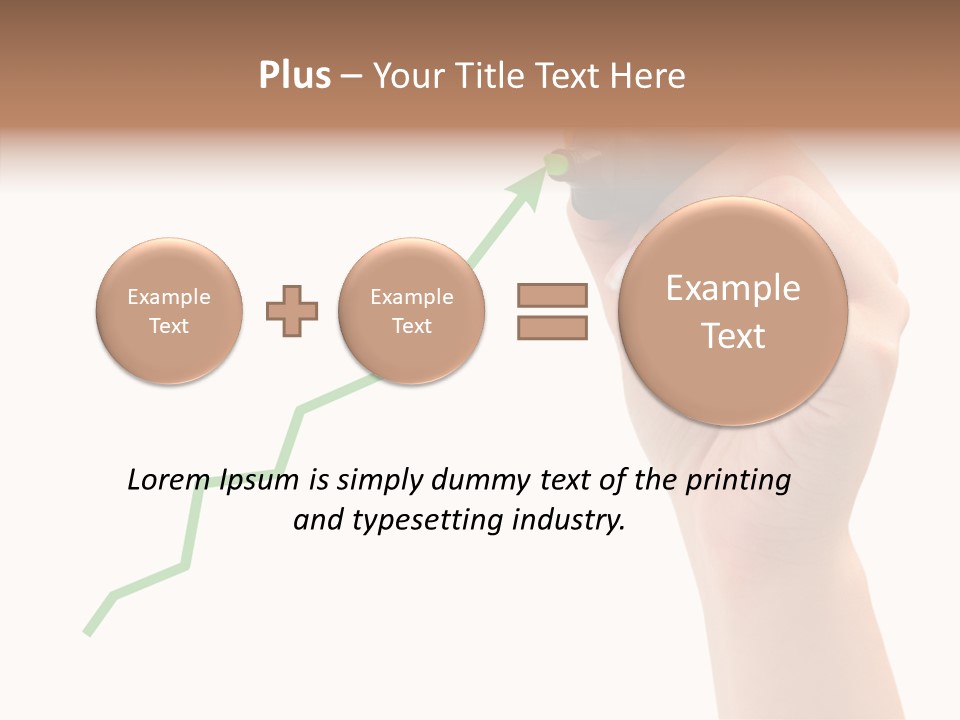 Plus – Your Title Text Here

Example Text

Example Text

Example Text

Lorem Ipsum is simply dummy text of the printing and typesetting industry.